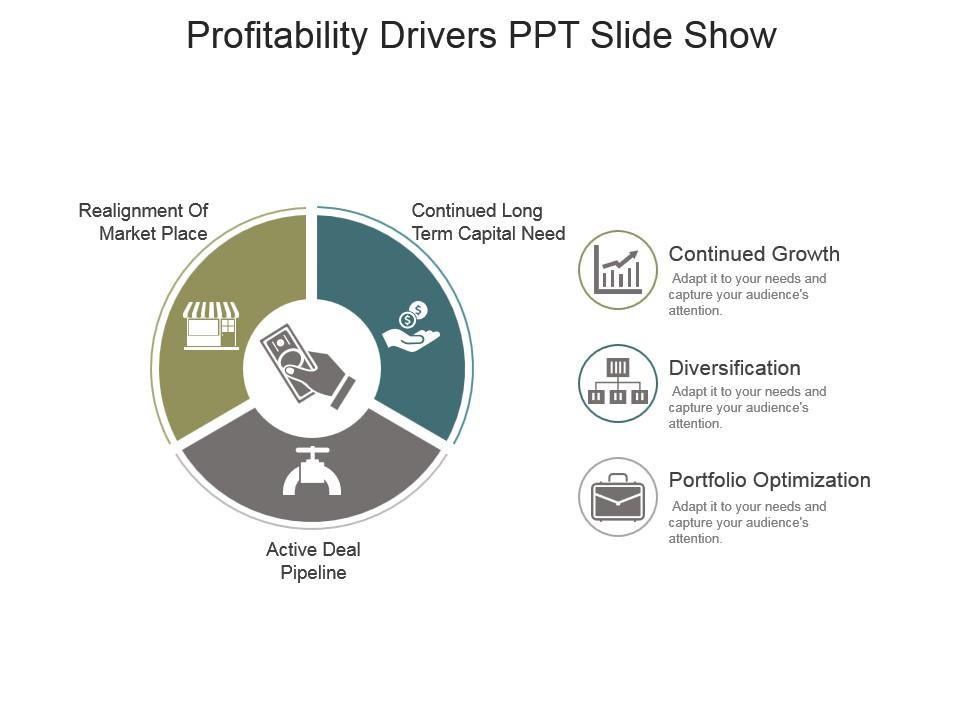 Profitability Drivers PPT Slide Show

Realignment Of Market Place

Continued Long Term Capital Need

Active Deal Pipeline

Continued Growth
Adapt it to your needs and capture your audience's attention.

Diversification
Adapt it to your needs and capture your audience's attention.

Portfolio Optimization
Adapt it to your needs and capture your audience's attention.